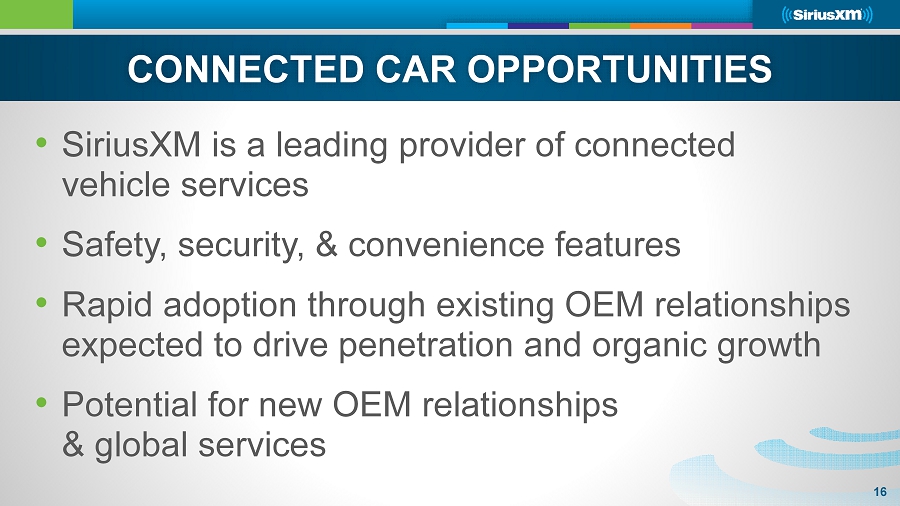 ((SiriusXM))

CONNECTED CAR OPPORTUNITIES

• SiriusXM is a leading provider of connected vehicle services

• Safety, security, & convenience features

• Rapid adoption through existing OEM relationships expected to drive penetration and organic growth

• Potential for new OEM relationships & global services

16